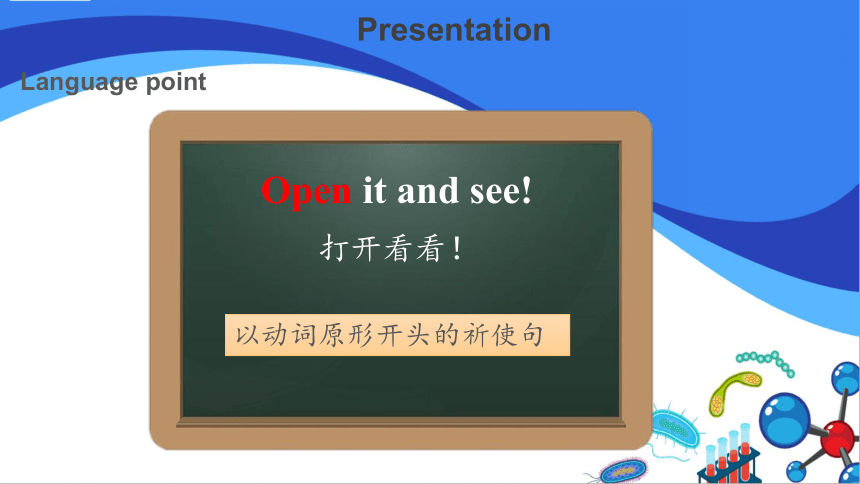 Presentation

Language point

Open it and see!

打开看看！

以动词原形开头的祈使句